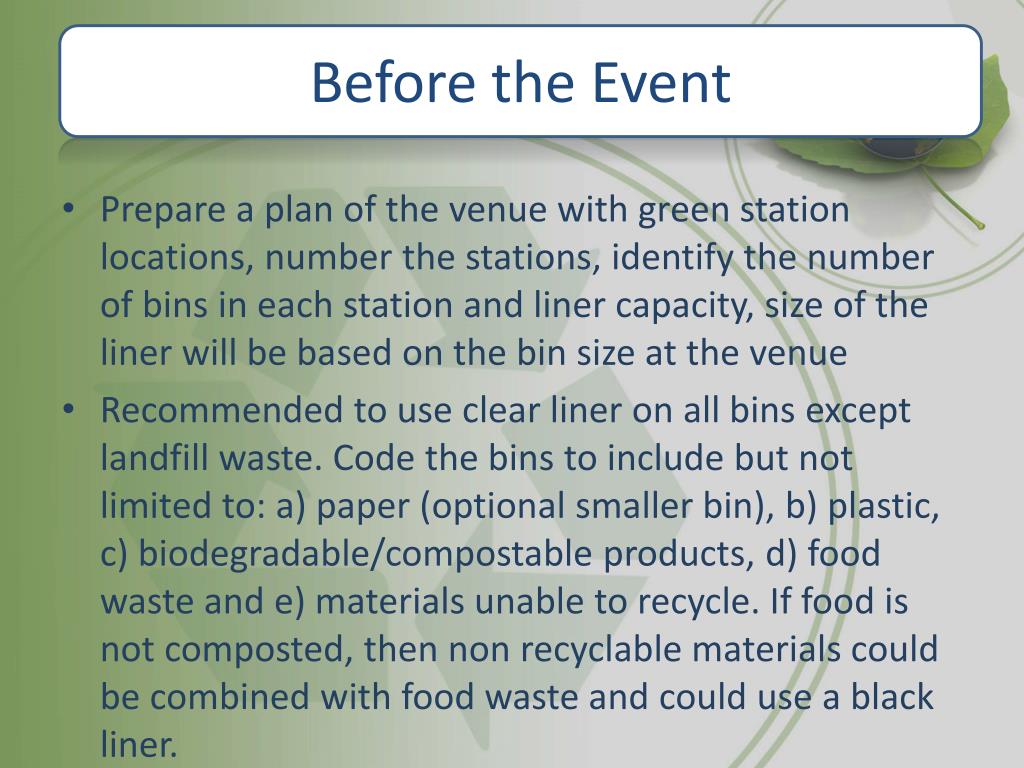 Before the Event

• Prepare a plan of the venue with green station locations, number the stations, identify the number of bins in each station and liner capacity, size of the liner will be based on the bin size at the venue

• Recommended to use clear liner on all bins except landfill waste. Code the bins to include but not limited to: a) paper (optional smaller bin), b) plastic, c) biodegradable/compostable products, d) food waste and e) materials unable to recycle. If food is not composted, then non recyclable materials could be combined with food waste and could use a black liner.